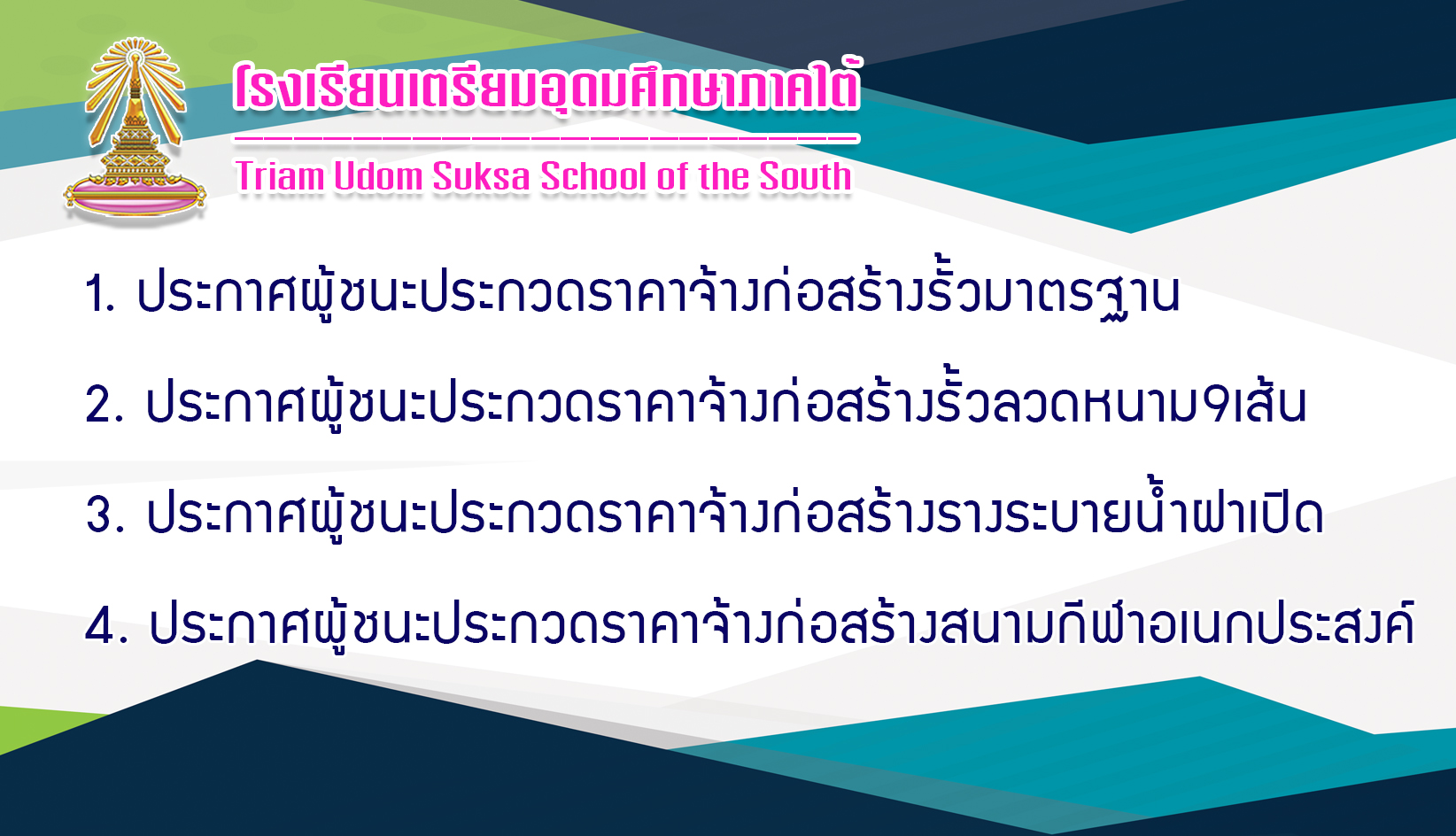 โรงเรียนเตรียมอุดมศึกษาภาคใต้

Triam Udom Suksa School of the South

1. ประกาศผู้ชนะประกวดราคาจ้างก่อสร้างรั้วมาตรฐาน

2. ประกาศผู้ชนะประกวดราคาจ้างก่อสร้างรั้วลวดหนาม9เส้น

3. ประกาศผู้ชนะประกวดราคาจ้างก่อสร้างรางระบายน้ำฝาเปิด

4. ประกาศผู้ชนะประกวดราคาจ้างก่อสร้างสนามกีฬาอเนกประสงค์